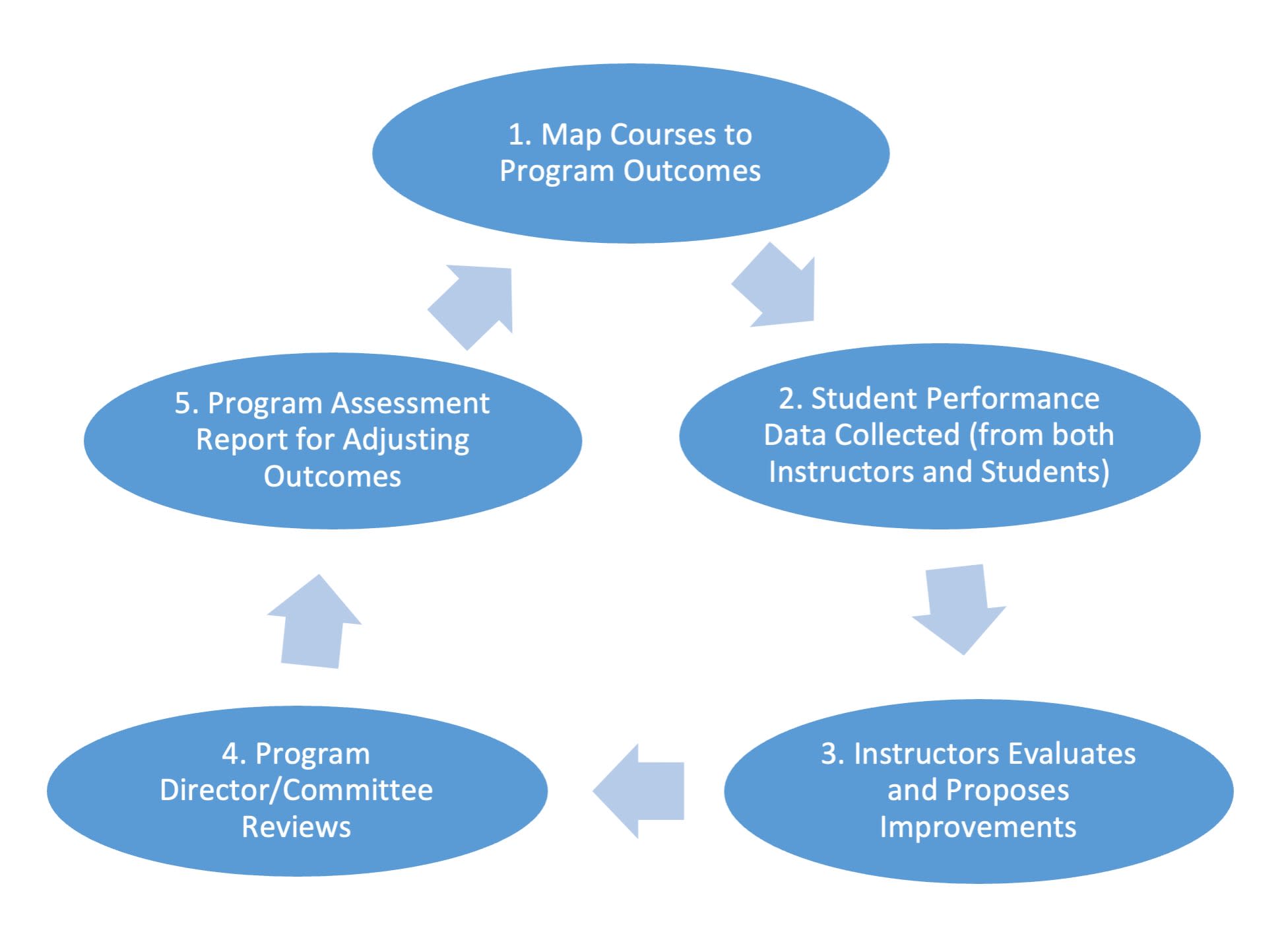 1. Map Courses to Program Outcomes

2. Student Performance Data Collected (from both Instructors and Students)

3. Instructors Evaluates and Proposes Improvements

4. Program Director/Committee Reviews

5. Program Assessment Report for Adjusting Outcomes